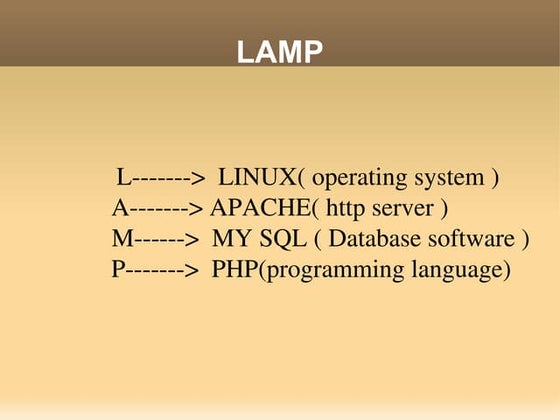 LAMP

L-------> LINUX( operating system )
A-------> APACHE( http server )
M------> MY SQL ( Database software )
P-------> PHP(programming language)